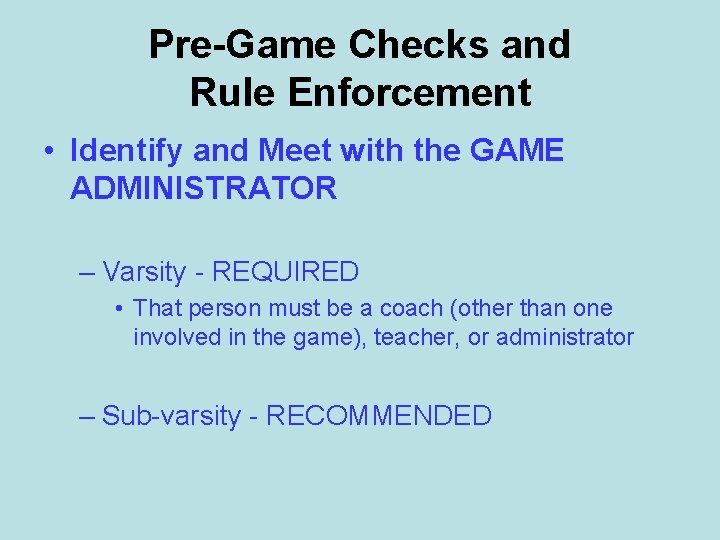 Pre-Game Checks and Rule Enforcement

• Identify and Meet with the GAME ADMINISTRATOR

– Varsity - REQUIRED

• That person must be a coach (other than one involved in the game), teacher, or administrator

– Sub-varsity - RECOMMENDED